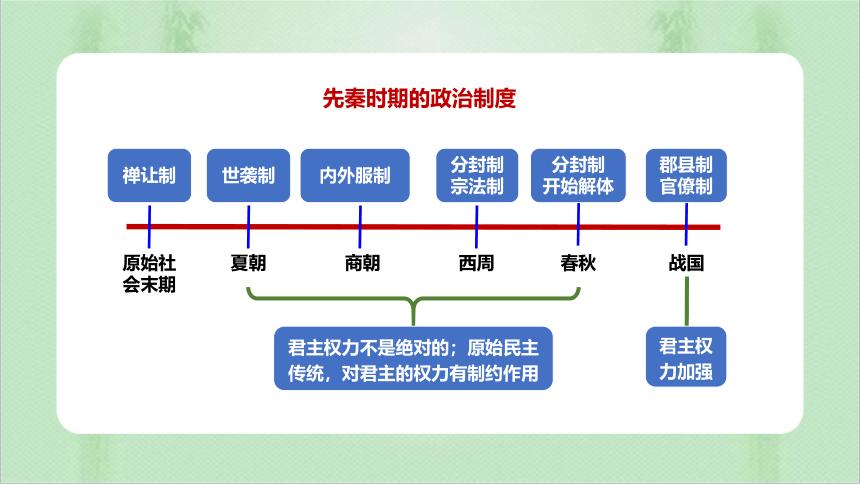 先秦时期的政治制度

禅让制

世袭制

内外服制

分封制
宗法制

分封制
开始解体

郡县制
官僚制

原始社会末期

夏朝

商朝

西周

春秋

战国

君主权力不是绝对的；原始民主传统，对君主的权力有制约作用

君主权力加强